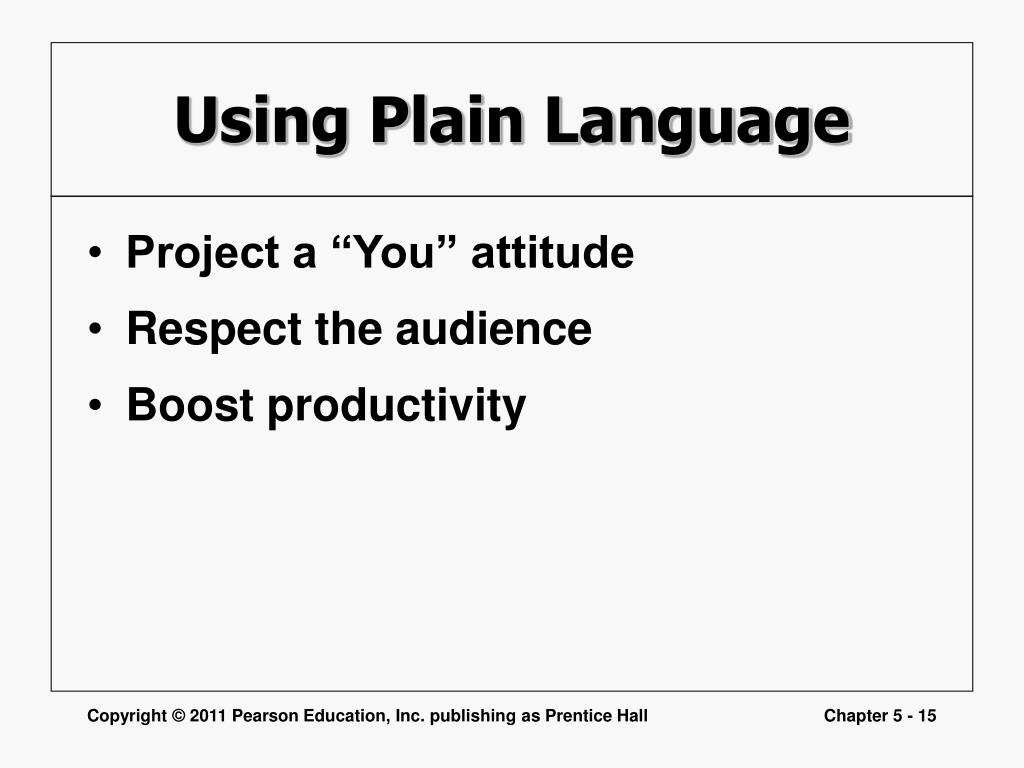 Using Plain Language

• Project a “You” attitude
• Respect the audience
• Boost productivity

Copyright © 2011 Pearson Education, Inc. publishing as Prentice Hall

Chapter 5 - 15